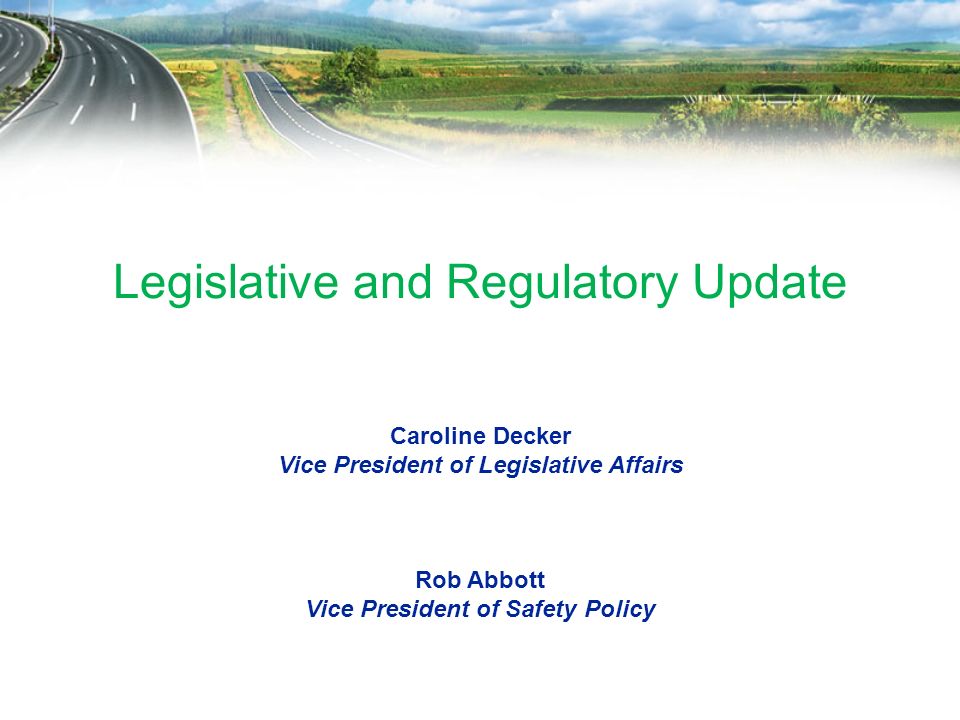 Legislative and Regulatory Update

Caroline Decker
Vice President of Legislative Affairs

Rob Abbott
Vice President of Safety Policy